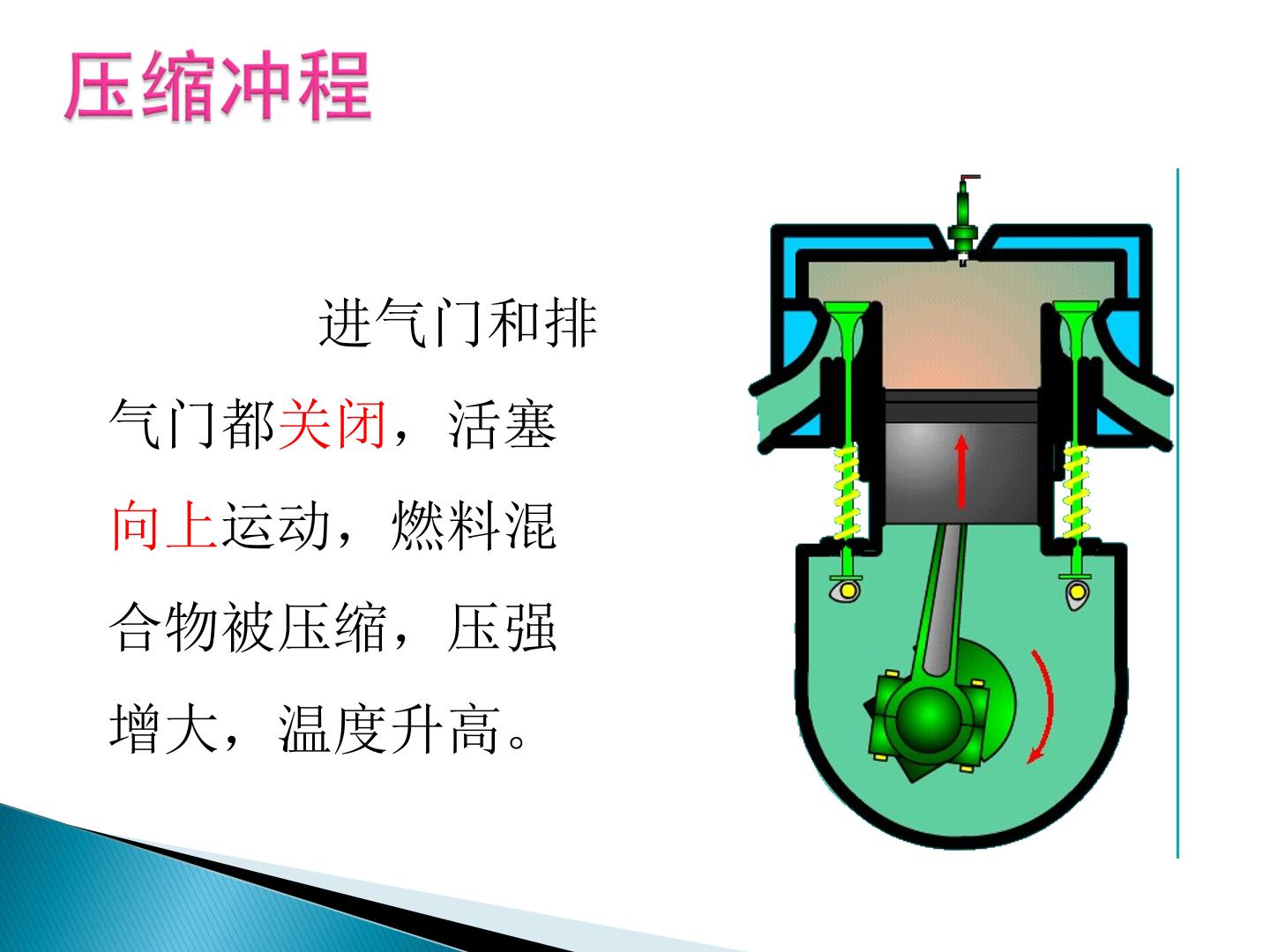 压缩冲程

进气门和排气门都关闭，活塞向上运动，燃料混合物被压缩，压强增大，温度升高。